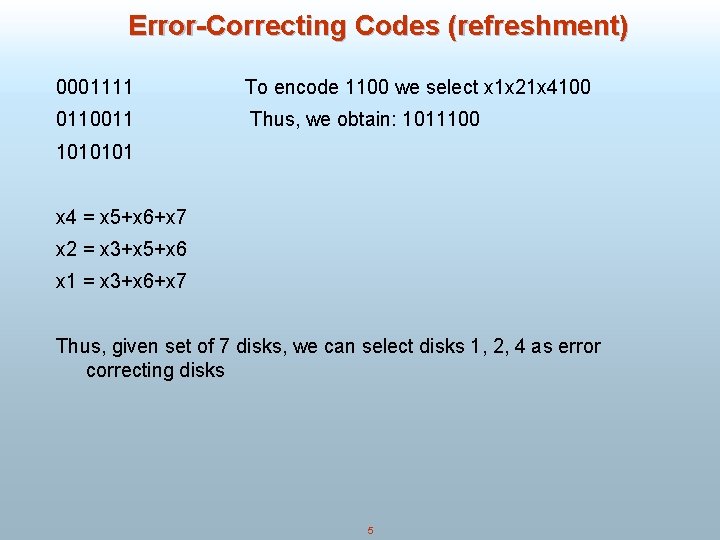 Error-Correcting Codes (refreshment)

0001111

0110011

1010101

To encode 1100 we select x1x21x4100

Thus, we obtain: 1011100

x4 = x5+x6+x7

x2 = x3+x5+x6

x1 = x3+x6+x7

Thus, given set of 7 disks, we can select disks 1, 2, 4 as error correcting disks

5